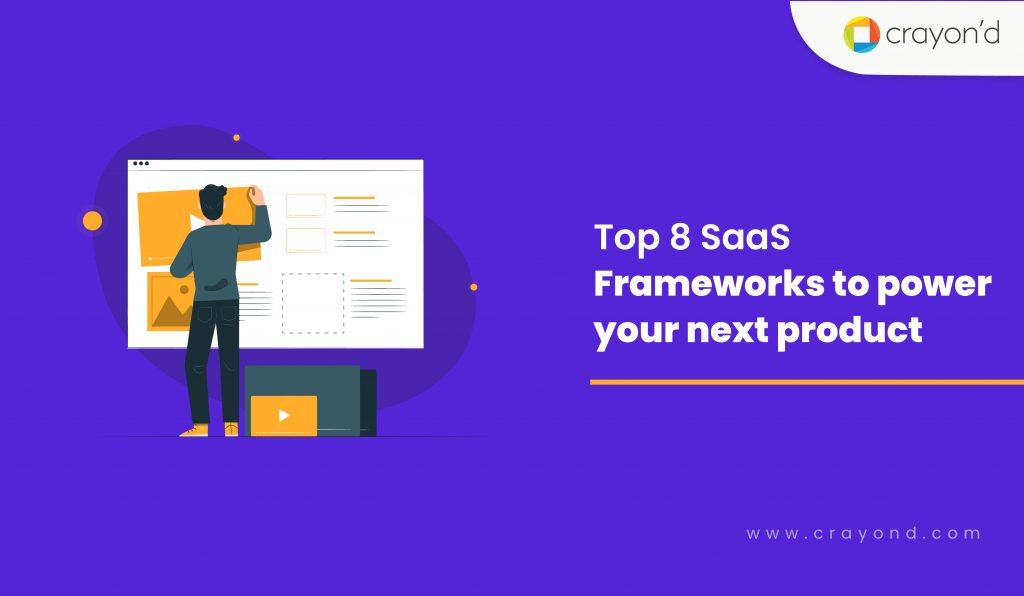 crayon'd

Top 8 SaaS Frameworks to power your next product

www.crayond.com